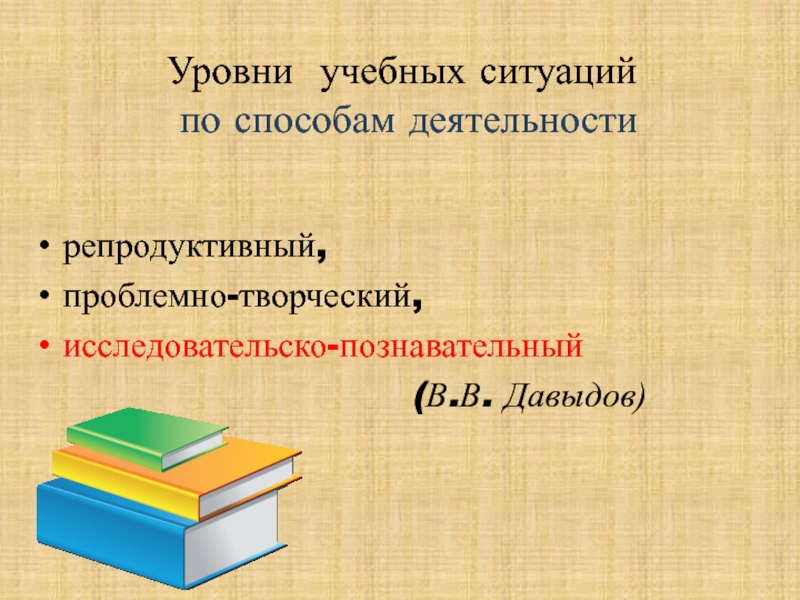 Уровни учебных ситуаций
по способам деятельности

• репродуктивный,
• проблемно-творческий,
• исследовательско-познавательный

(В.В. Давыдов)